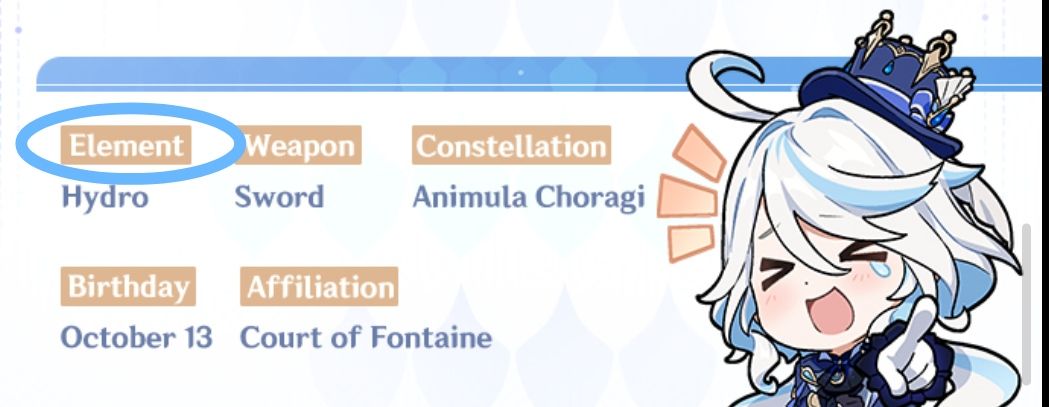 Element
Hydro

Weapon
Sword

Constellation
Animula Choragi

Birthday
October 13

Affiliation
Court of Fontaine